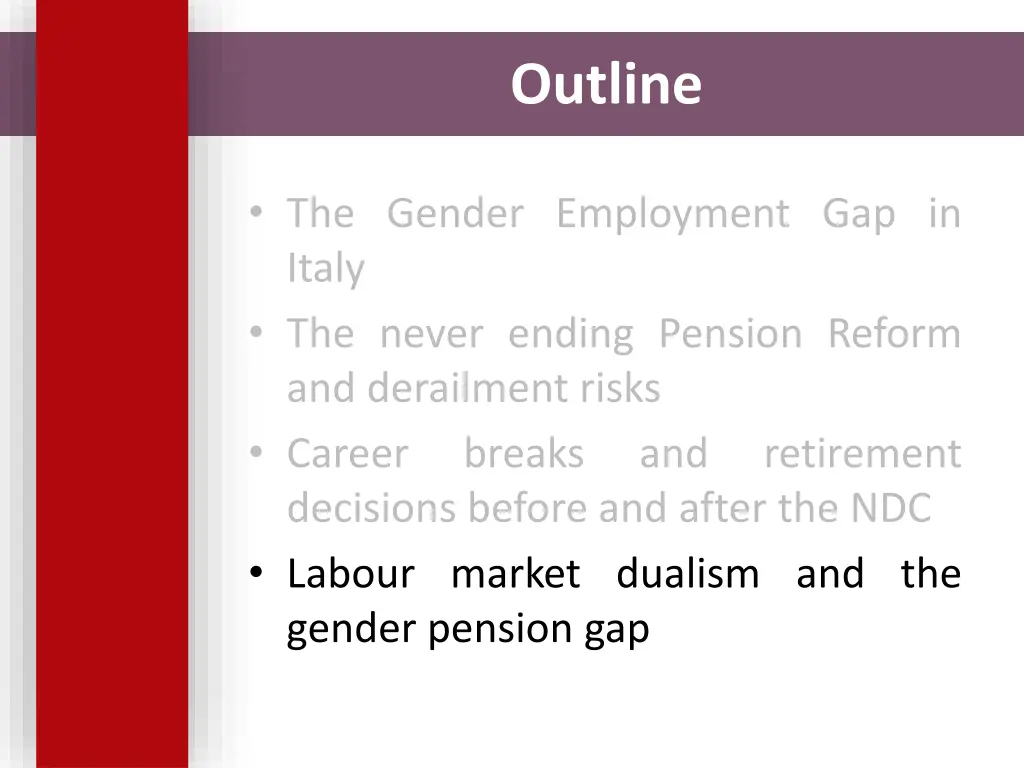 Outline

• The Gender Employment Gap in Italy
• The never ending Pension Reform and derailment risks
• Career breaks and retirement decisions before and after the NDC
• Labour market dualism and the gender pension gap